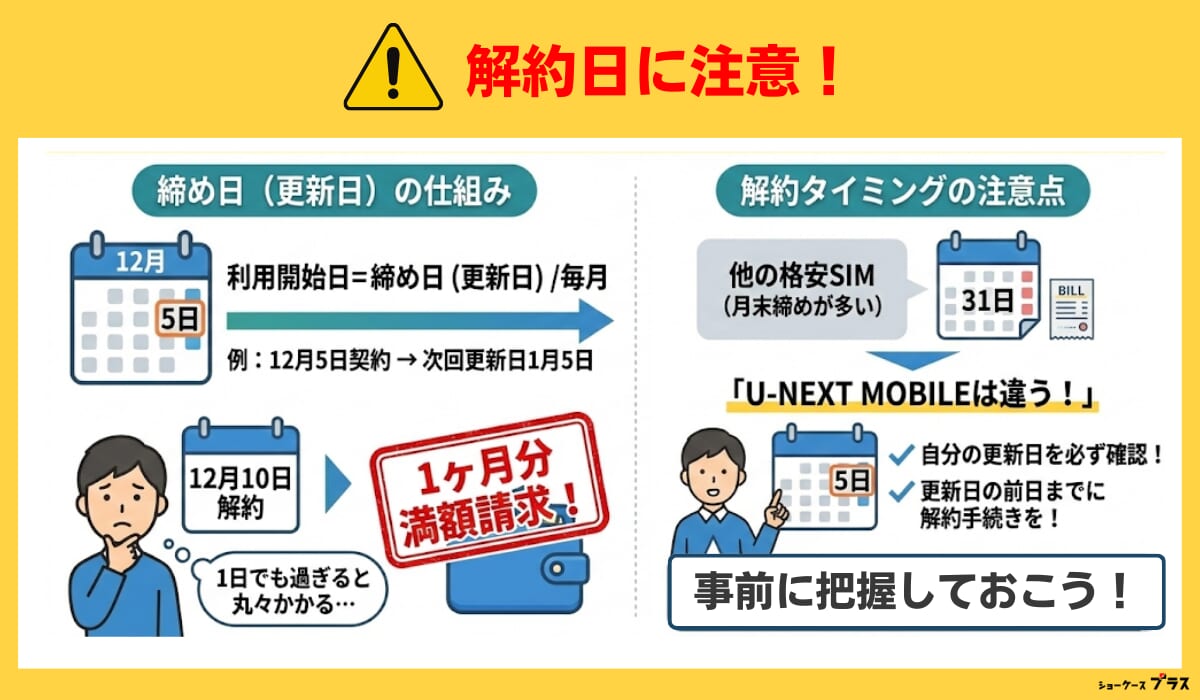 解約日に注意！

締め日（更新日）の仕組み

12月

5日

利用開始日＝締め日 (更新日) /毎月

例：12月5日契約 → 次回更新日1月5日

12月10日
解約

1ヶ月分
満額請求！

1日でも過ぎると
丸々かかる…

解約タイミングの注意点

他の格安SIM
（月末締めが多い）

31日

BILL

「U-NEXT MOBILEは違う！」

5日

自分の更新日を必ず確認！

更新日の前日までに
解約手続きを！

事前に把握しておこう！

ショーケース プラス